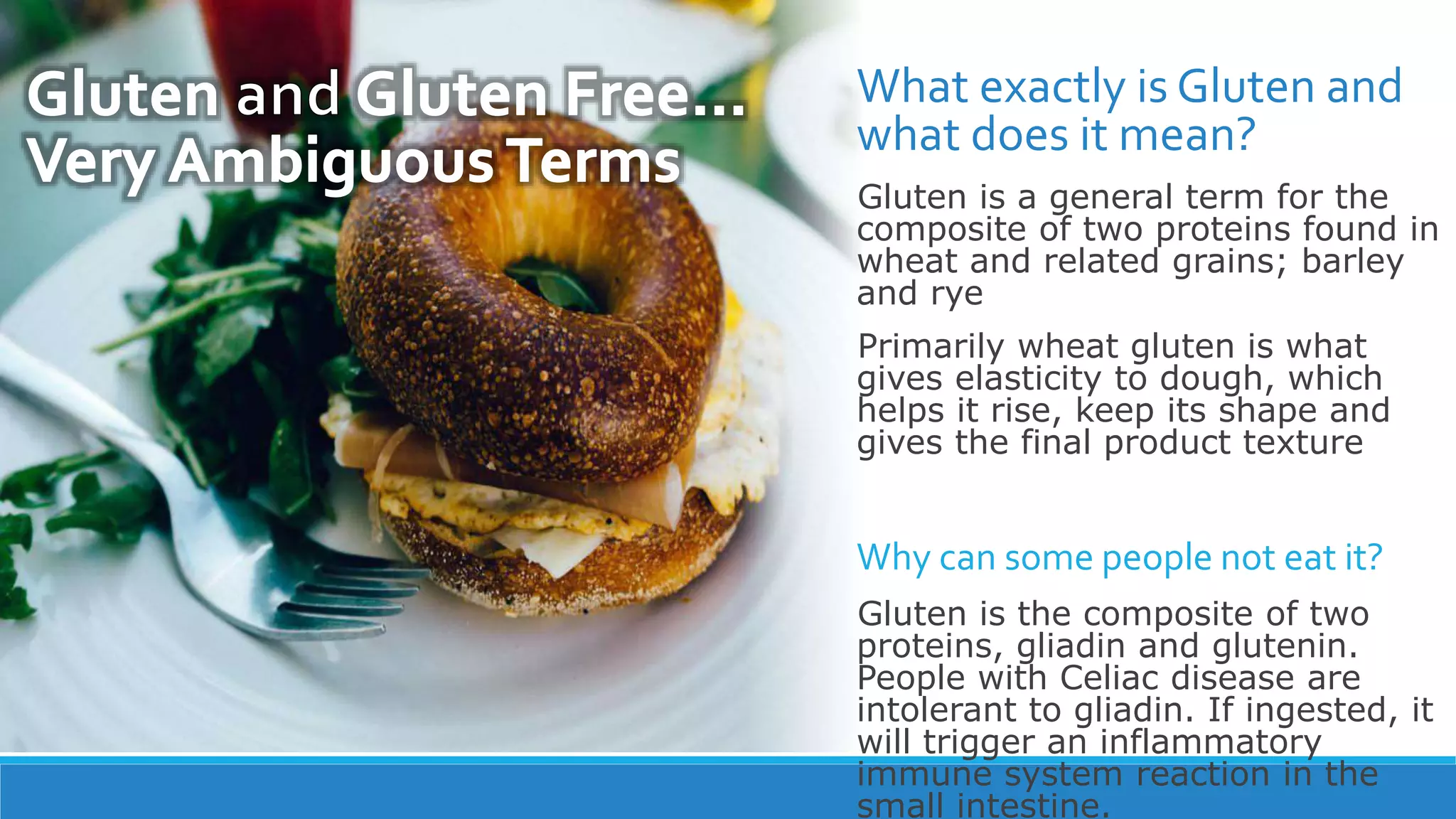 Gluten and Gluten Free… Very Ambiguous Terms

What exactly is Gluten and what does it mean?

Gluten is a general term for the composite of two proteins found in wheat and related grains; barley and rye

Primarily wheat gluten is what gives elasticity to dough, which helps it rise, keep its shape and gives the final product texture

Why can some people not eat it?

Gluten is the composite of two proteins, gliadin and glutenin. People with Celiac disease are intolerant to gliadin. If ingested, it will trigger an inflammatory immune system reaction in the small intestine.